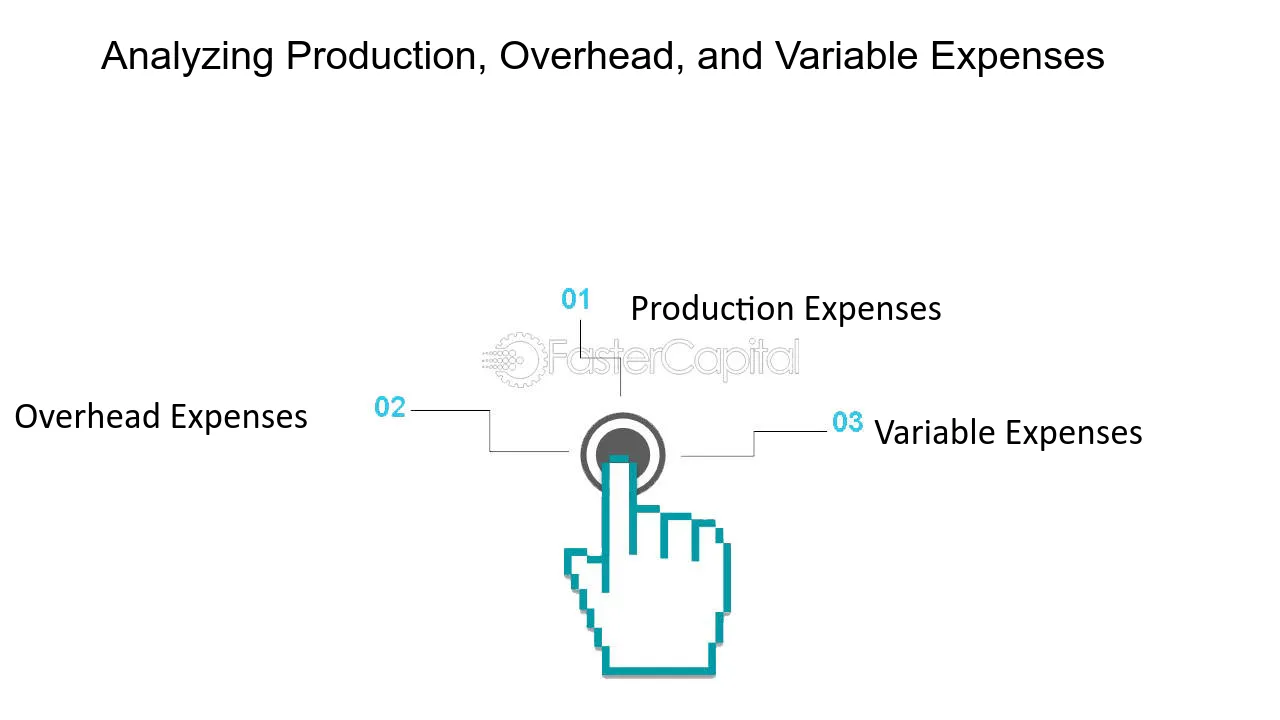 Analyzing Production, Overhead, and Variable Expenses

01
Production Expenses

02
Overhead Expenses

03
Variable Expenses

FasterCapital